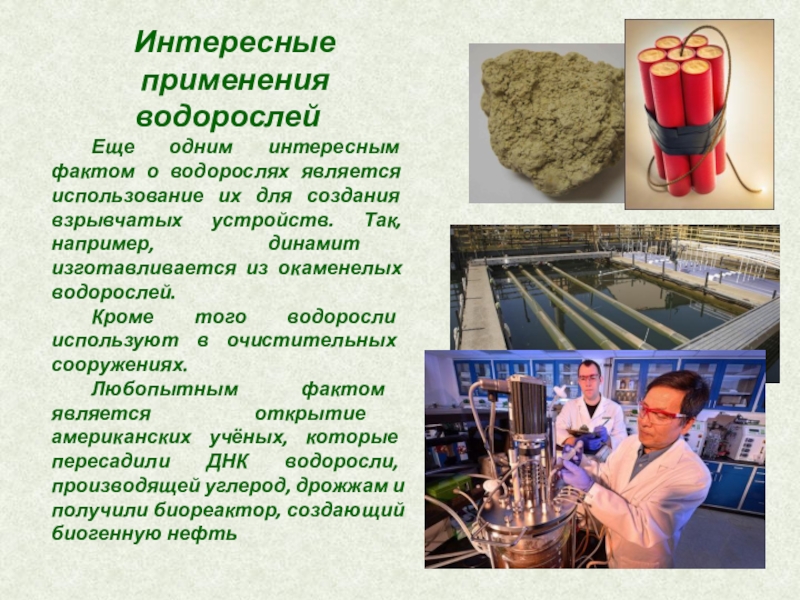 Интересные применения водорослей

Еще одним интересным фактом о водорослях является использование их для создания взрывчатых устройств. Так, например, динамит изготавливается из окаменелых водорослей.

Кроме того водоросли используют в очистительных сооружениях.

Любопытным фактом является открытие американских учёных, которые пересадили ДНК водоросли, производящей углерод, дрожжам и получили биореактор, создающий биогенную нефть